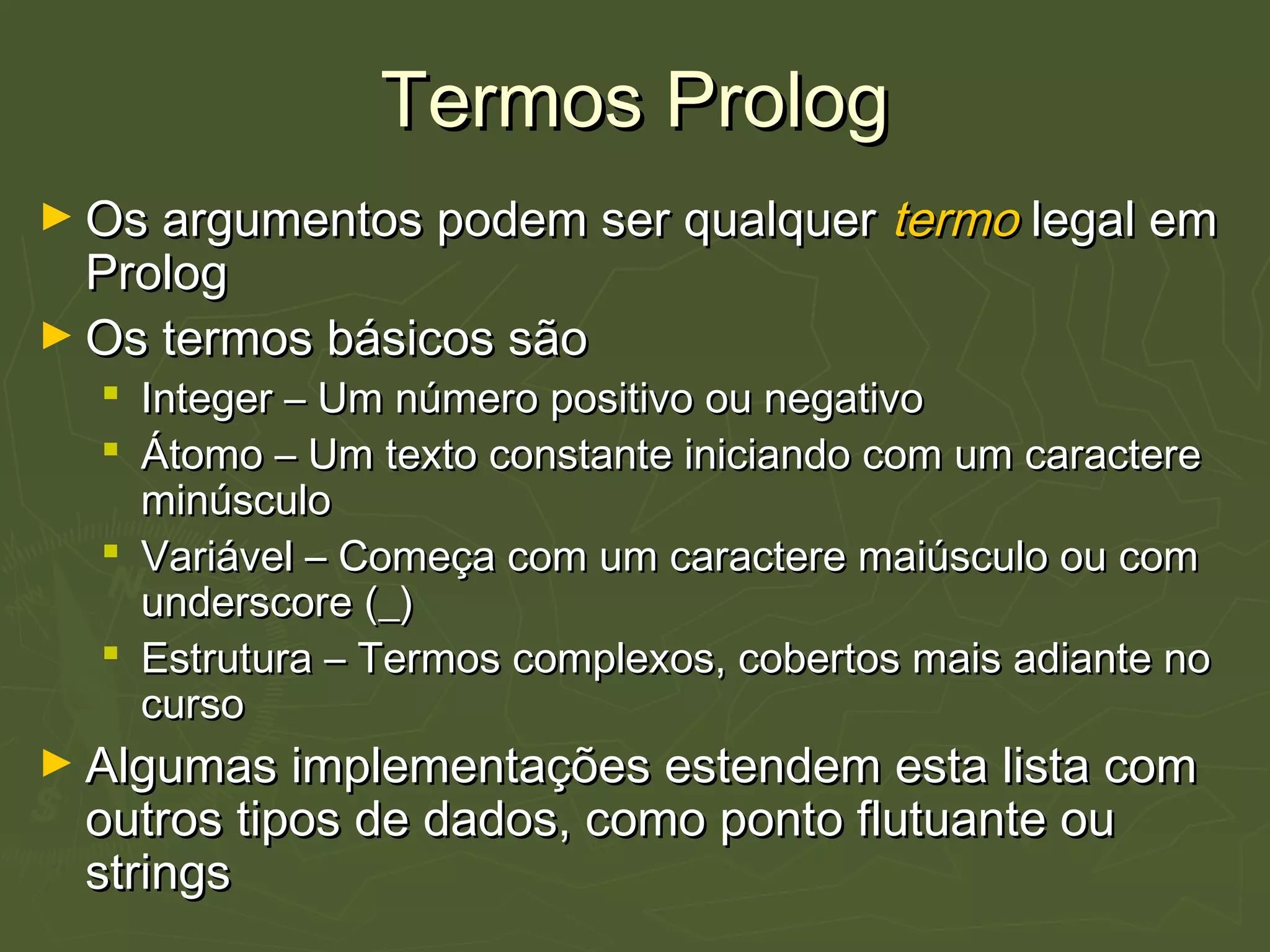 Termos Prolog

► Os argumentos podem ser qualquer termo legal em Prolog
► Os termos básicos são
▪ Integer – Um número positivo ou negativo
▪ Átomo – Um texto constante iniciando com um caractere minúsculo
▪ Variável – Começa com um caractere maiúsculo ou com underscore (_)
▪ Estrutura – Termos complexos, cobertos mais adiante no curso
► Algumas implementações estendem esta lista com outros tipos de dados, como ponto flutuante ou strings